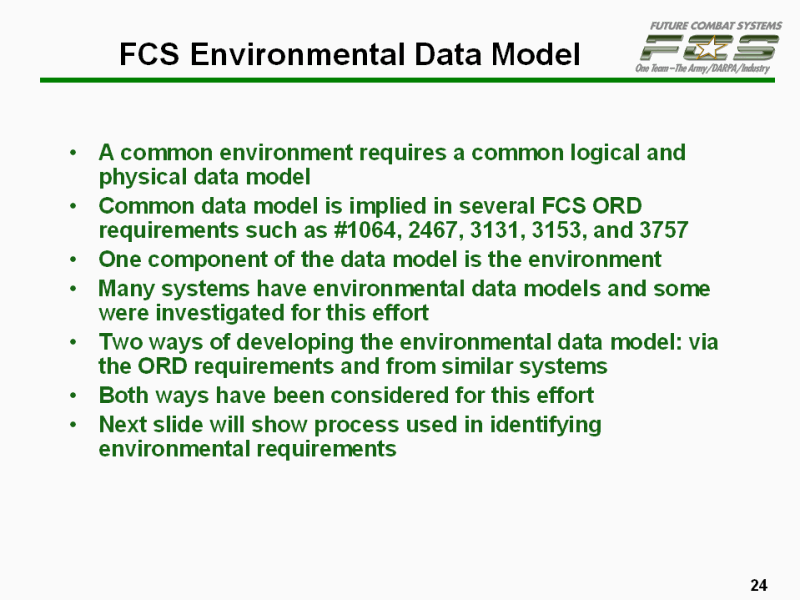 FCS Environmental Data Model

FUTURE COMBAT SYSTEMS
FCS
One Team – The Army/DARPA/Industry

• A common environment requires a common logical and physical data model
• Common data model is implied in several FCS ORD requirements such as #1064, 2467, 3131, 3153, and 3757
• One component of the data model is the environment
• Many systems have environmental data models and some were investigated for this effort
• Two ways of developing the environmental data model: via the ORD requirements and from similar systems
• Both ways have been considered for this effort
• Next slide will show process used in identifying environmental requirements

24